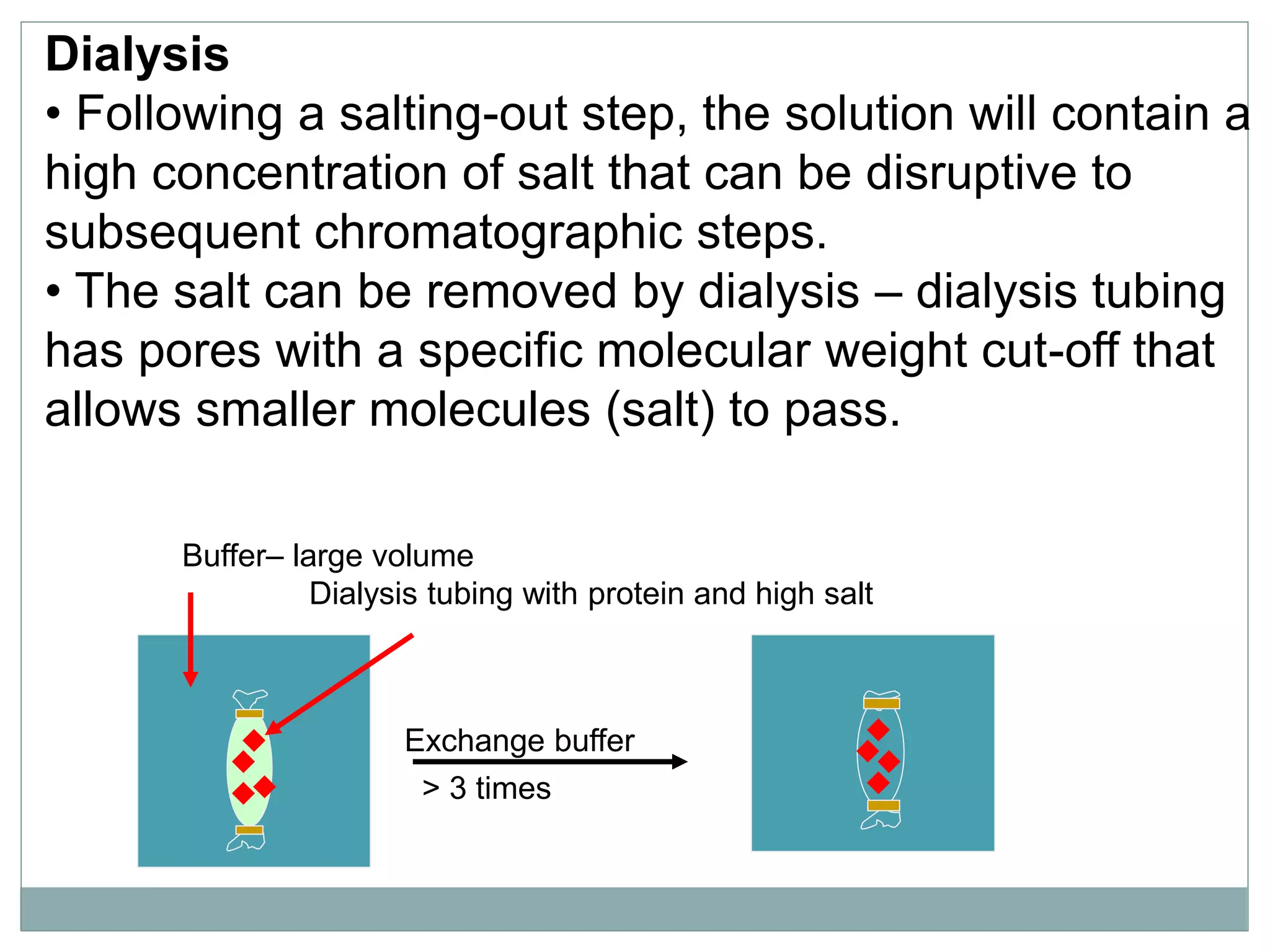 Dialysis

• Following a salting-out step, the solution will contain a high concentration of salt that can be disruptive to subsequent chromatographic steps.

• The salt can be removed by dialysis – dialysis tubing has pores with a specific molecular weight cut-off that allows smaller molecules (salt) to pass.

Buffer– large volume

Dialysis tubing with protein and high salt

Exchange buffer

> 3 times